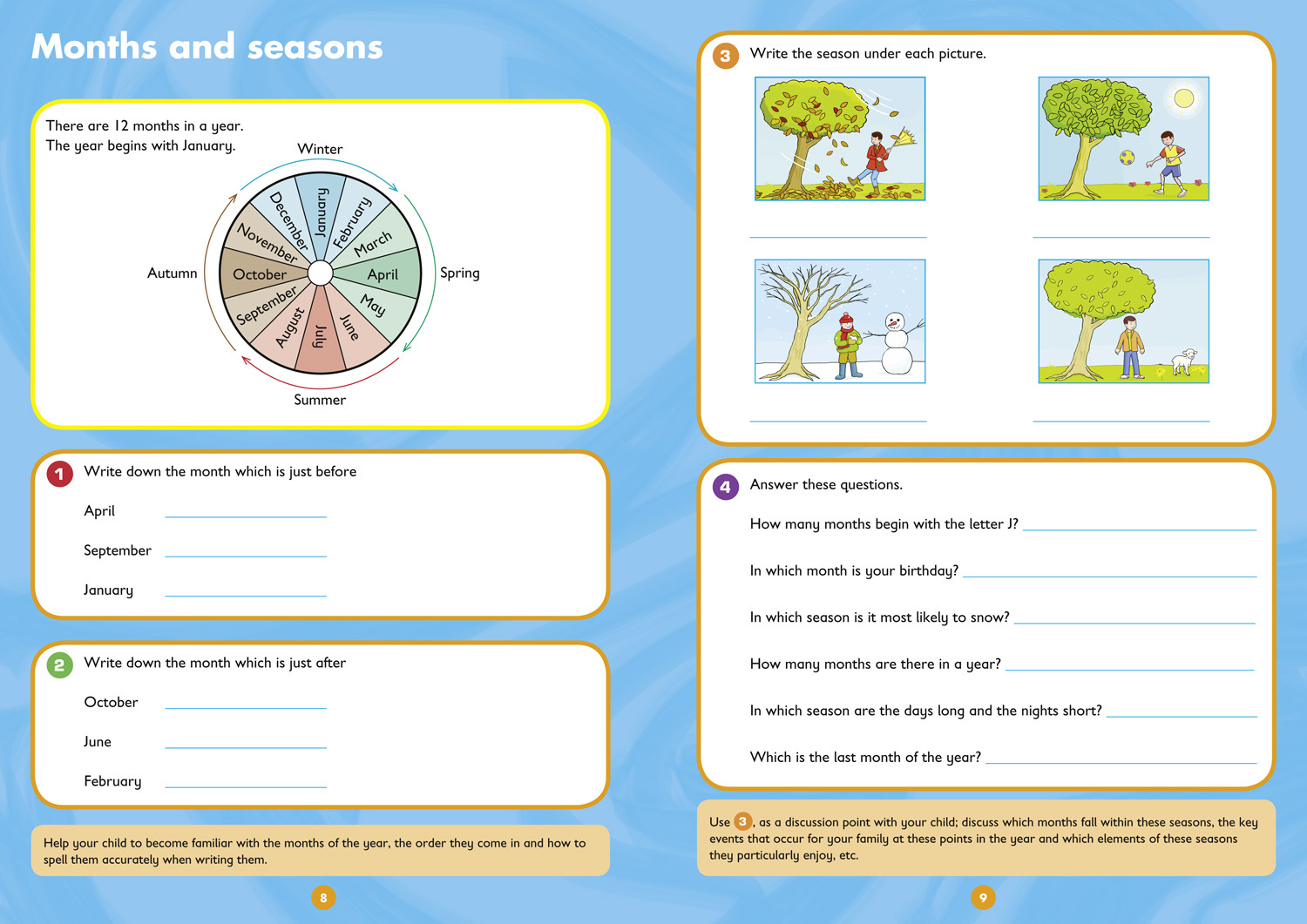 Months and seasons

There are 12 months in a year.
The year begins with January.

Winter
Spring
Summer
Autumn
January
February
March
April
May
June
July
August
September
October
November
December

1 Write down the month which is just before

April

September

January

2 Write down the month which is just after

October

June

February

Help your child to become familiar with the months of the year, the order they come in and how to spell them accurately when writing them.

8

3 Write the season under each picture.

4 Answer these questions.

How many months begin with the letter J?

In which month is your birthday?

In which season is it most likely to snow?

How many months are there in a year?

In which season are the days long and the nights short?

Which is the last month of the year?

Use 3, as a discussion point with your child; discuss which months fall within these seasons, the key events that occur for your family at these points in the year and which elements of these seasons they particularly enjoy, etc.

9